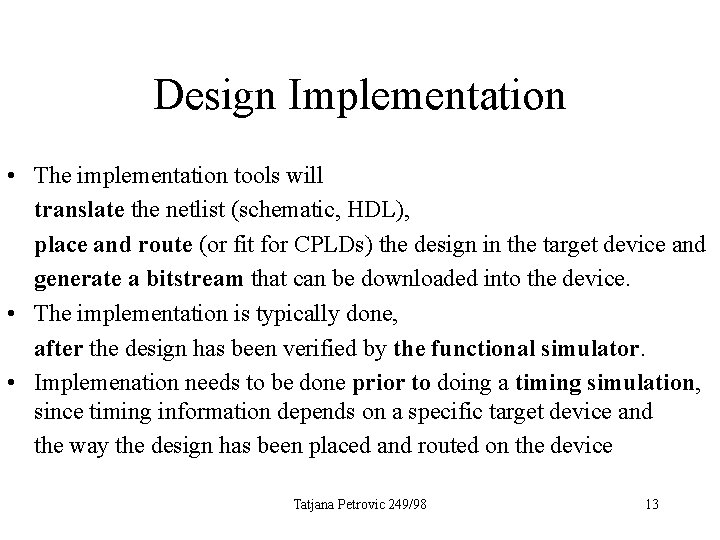 Design Implementation

• The implementation tools will
translate the netlist (schematic, HDL),
place and route (or fit for CPLDs) the design in the target device and
generate a bitstream that can be downloaded into the device.

• The implementation is typically done,
after the design has been verified by the functional simulator.

• Implemenation needs to be done prior to doing a timing simulation, since timing information depends on a specific target device and
the way the design has been placed and routed on the device

Tatjana Petrovic 249/98

13